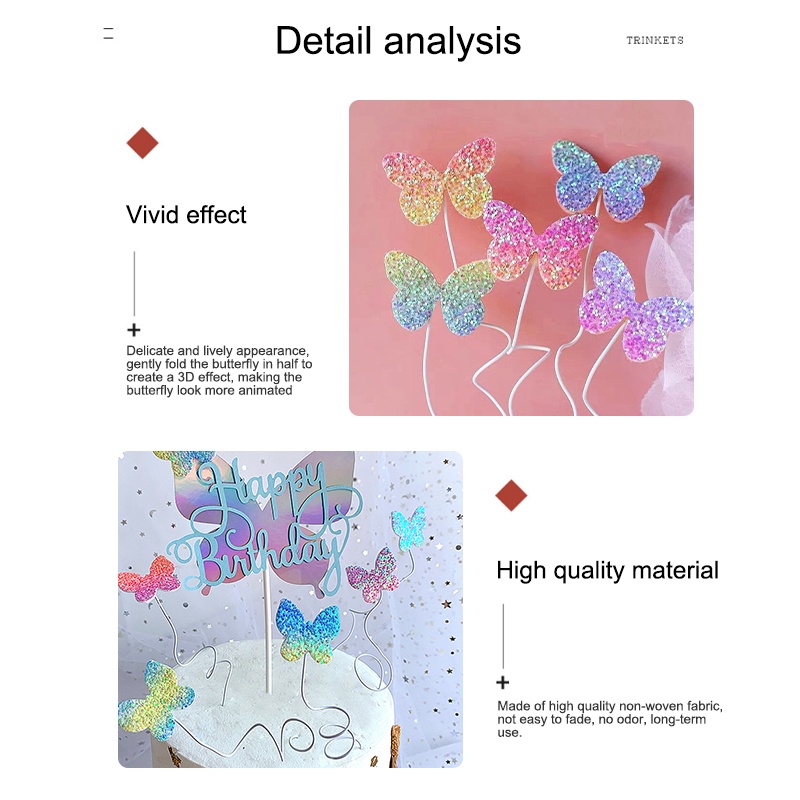 Detail analysis

TRINKETS

Vivid effect

+

Delicate and lively appearance, gently fold the butterfly in half to create a 3D effect, making the butterfly look more animated

Happy Birthday

High quality material

+

Made of high quality non-woven fabric, not easy to fade, no odor, long-term use.